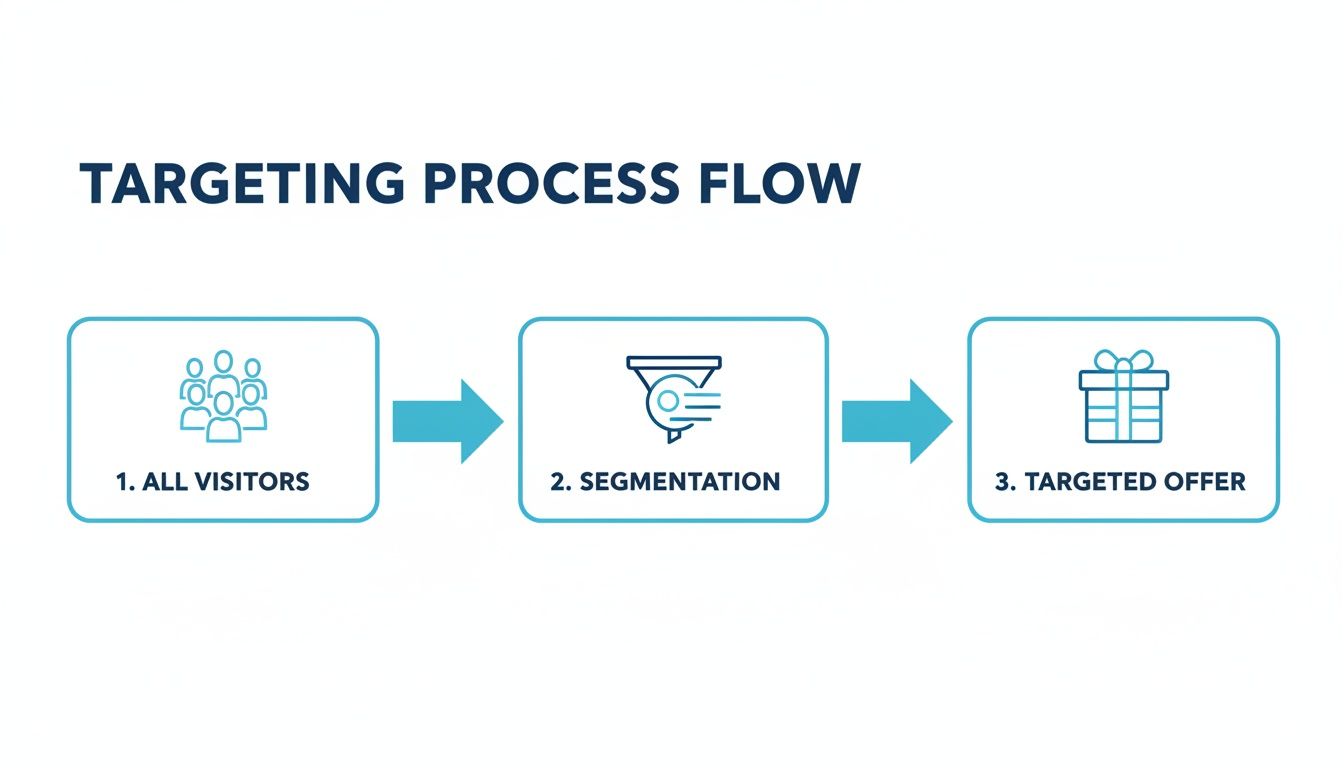 TARGETING PROCESS FLOW

1. ALL VISITORS

2. SEGMENTATION

3. TARGETED OFFER